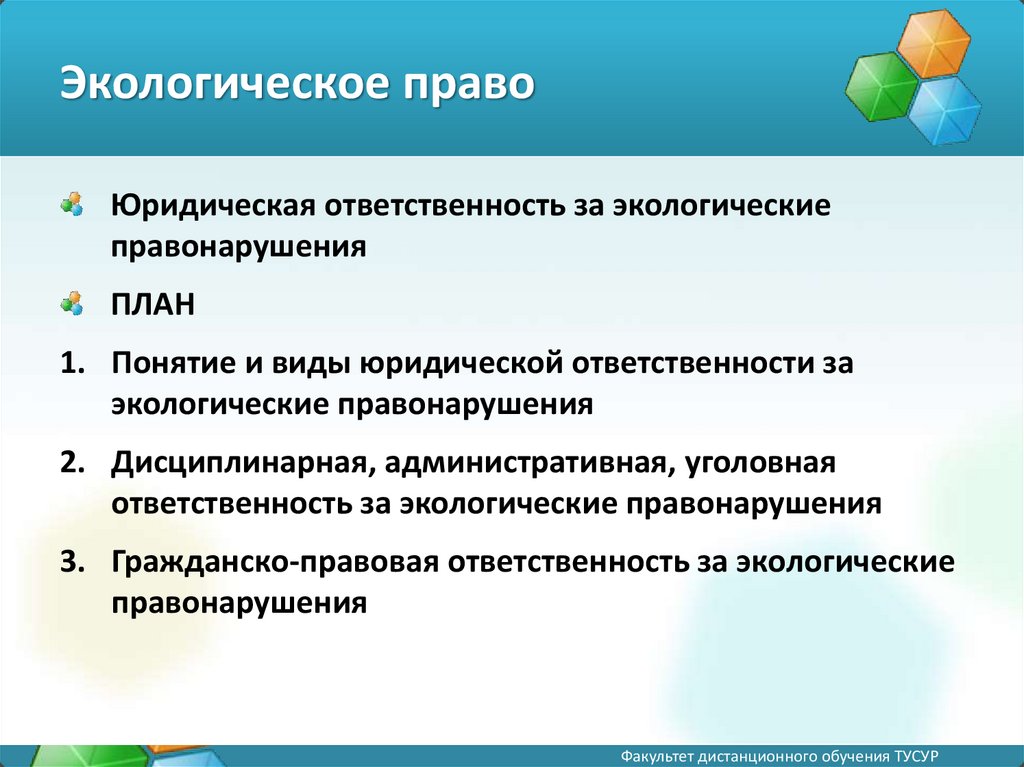 Экологическое право

Юридическая ответственность за экологические правонарушения

ПЛАН

1. Понятие и виды юридической ответственности за экологические правонарушения

2. Дисциплинарная, административная, уголовная ответственность за экологические правонарушения

3. Гражданско-правовая ответственность за экологические правонарушения

Факультет дистанционного обучения ТУСУР